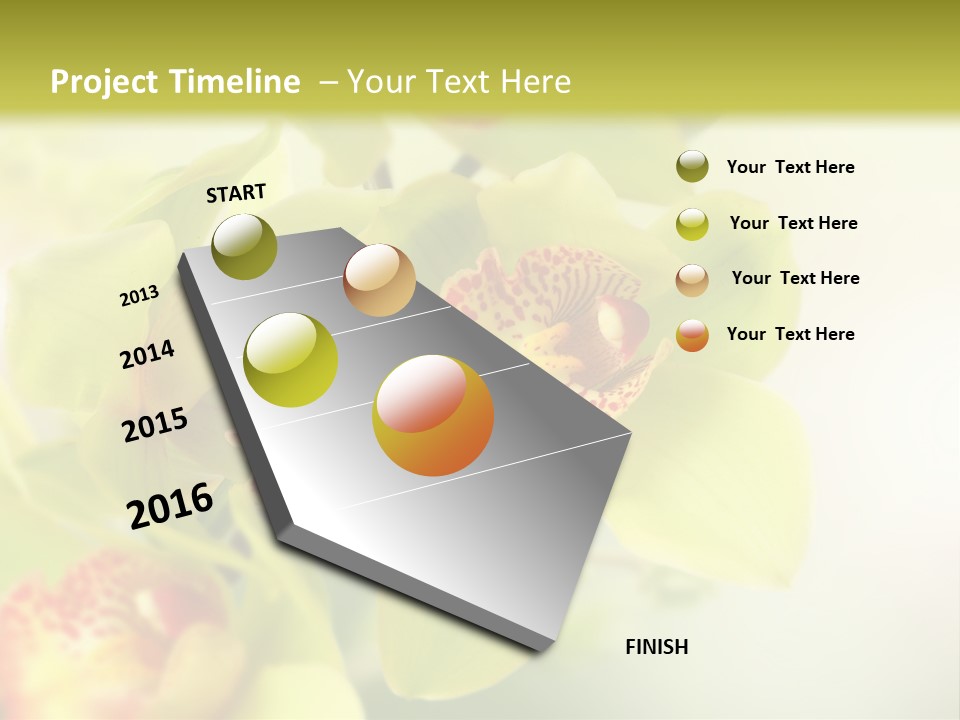 Project Timeline – Your Text Here

START

2013

2014

2015

2016

FINISH

Your Text Here

Your Text Here

Your Text Here

Your Text Here